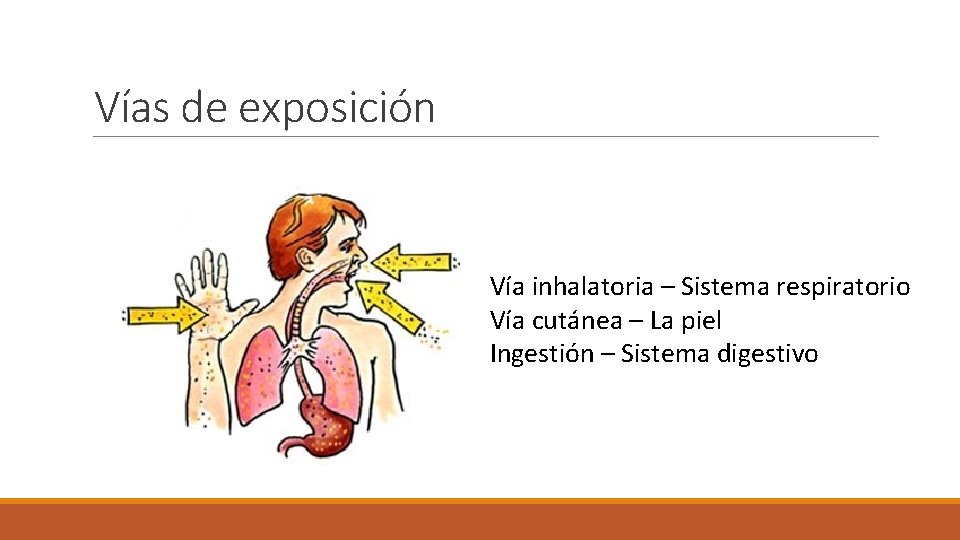 Vías de exposición

Vía inhalatoria – Sistema respiratorio
Vía cutánea – La piel
Ingestión – Sistema digestivo